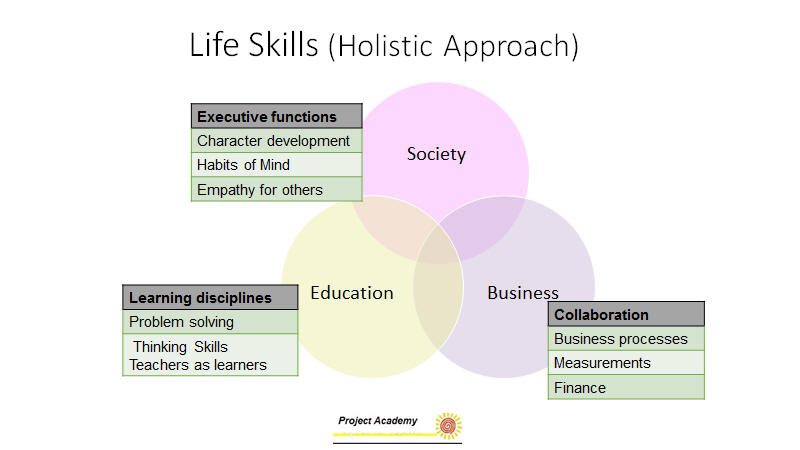 Life Skills (Holistic Approach)

| Executive functions |
|---|
| Character development |
| Habits of Mind |
| Empathy for others |

Society

Education

Business

| Learning disciplines |
|---|
| Problem solving |
| Thinking Skills Teachers as learners |

| Collaboration |
|---|
| Business processes |
| Measurements |
| Finance |

Project Academy